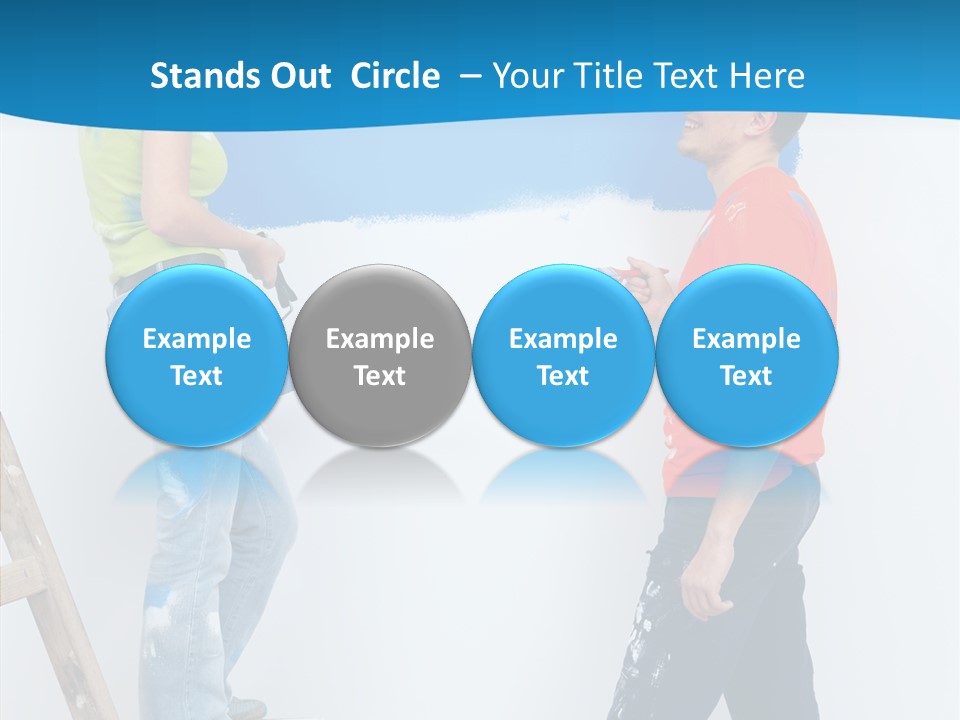 Stands Out Circle – Your Title Text Here

Example Text

Example Text

Example Text

Example Text